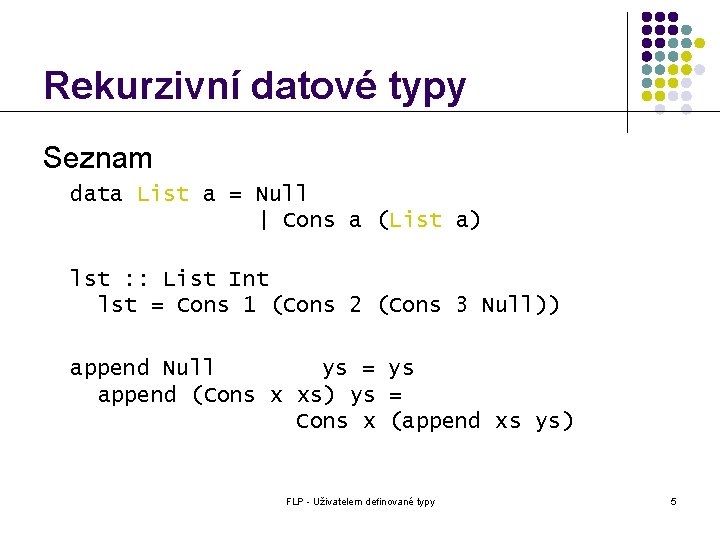 Rekurzivní datové typy

Seznam

data List a = Null
            | Cons a (List a)

lst :: List Int
  lst = Cons 1 (Cons 2 (Cons 3 Null))

append Null ys = ys
  append (Cons x xs) ys =
        Cons x (append xs ys)

FLP - Uživatelem definované typy

5